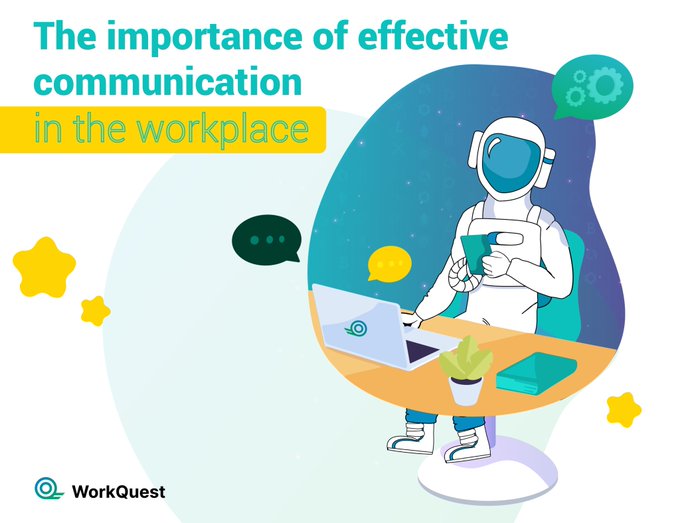 The importance of effective communication

in the workplace

WorkQuest